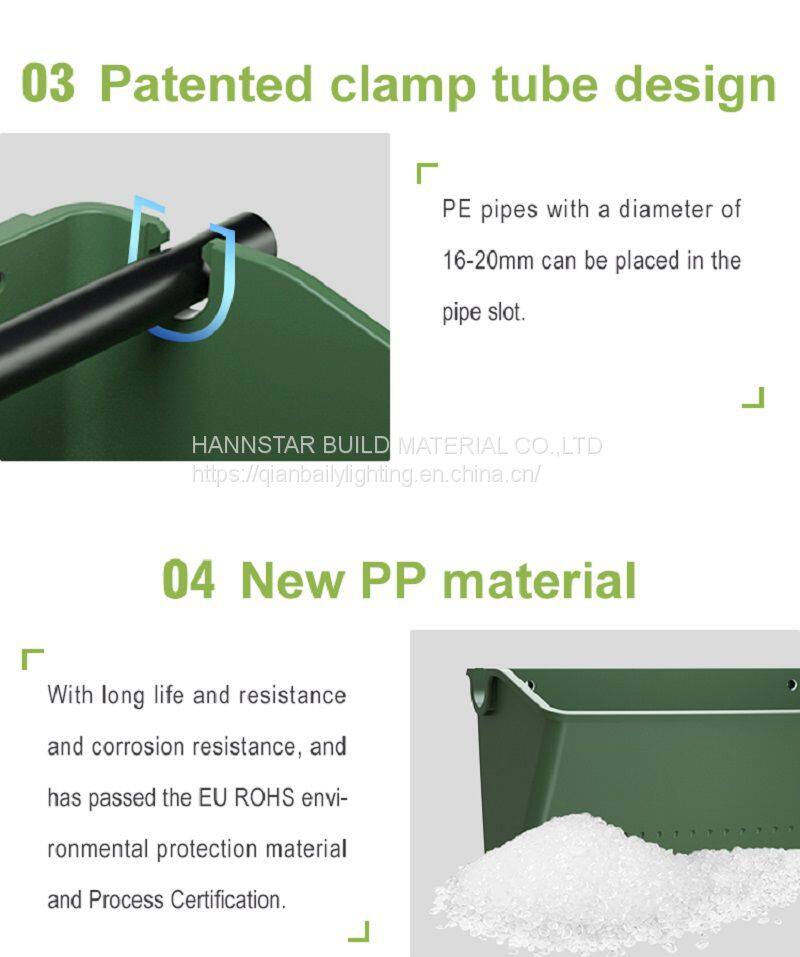 03 Patented clamp tube design

PE pipes with a diameter of 16-20mm can be placed in the pipe slot.

HANNSTAR BUILD MATERIAL CO.,LTD
https://qianbailylighting.en.china.cn/

04 New PP material

With long life and resistance and corrosion resistance, and has passed the EU ROHS environmental protection material and Process Certification.